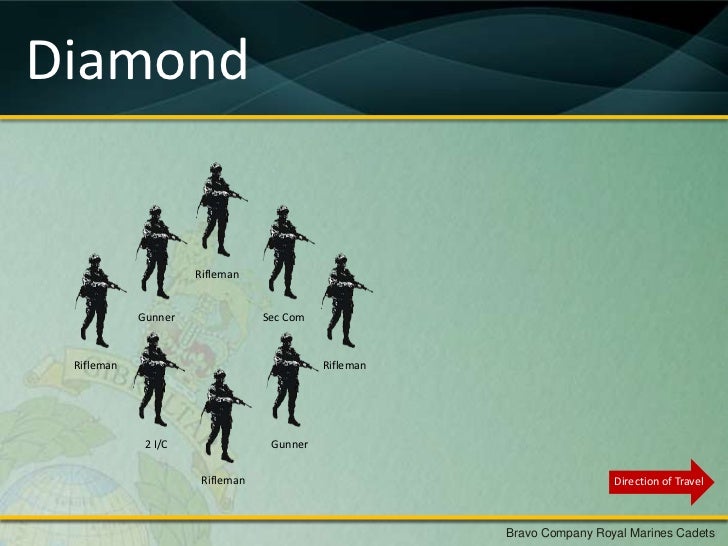 Diamond

Rifleman

Gunner

Sec Com

Rifleman

Rifleman

2 I/C

Gunner

Rifleman

Direction of Travel

Bravo Company Royal Marines Cadets